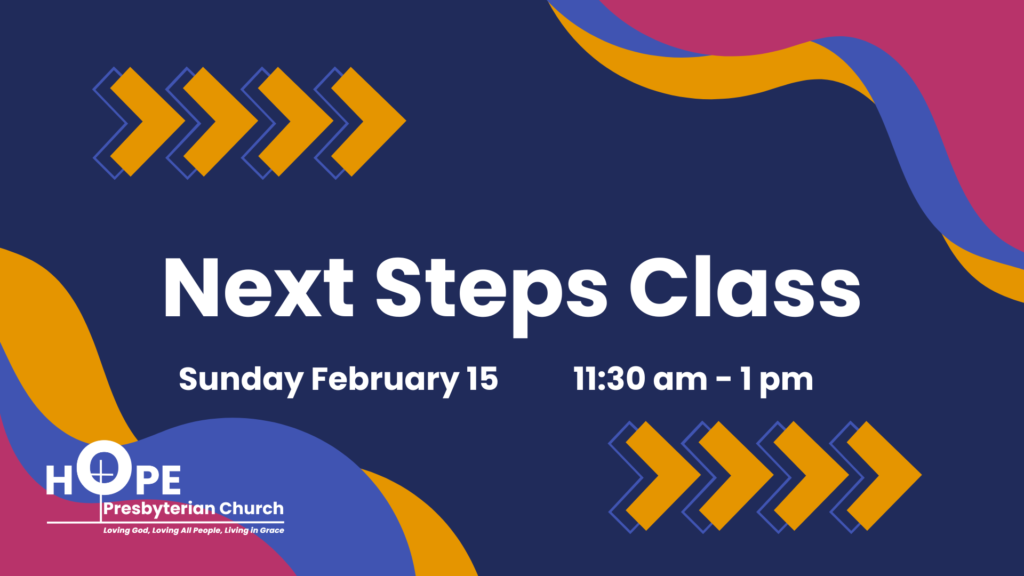 Next Steps Class

Sunday February 15 11:30 am - 1 pm

HOPE
Presbyterian Church
Loving God, Loving All People, Living in Grace